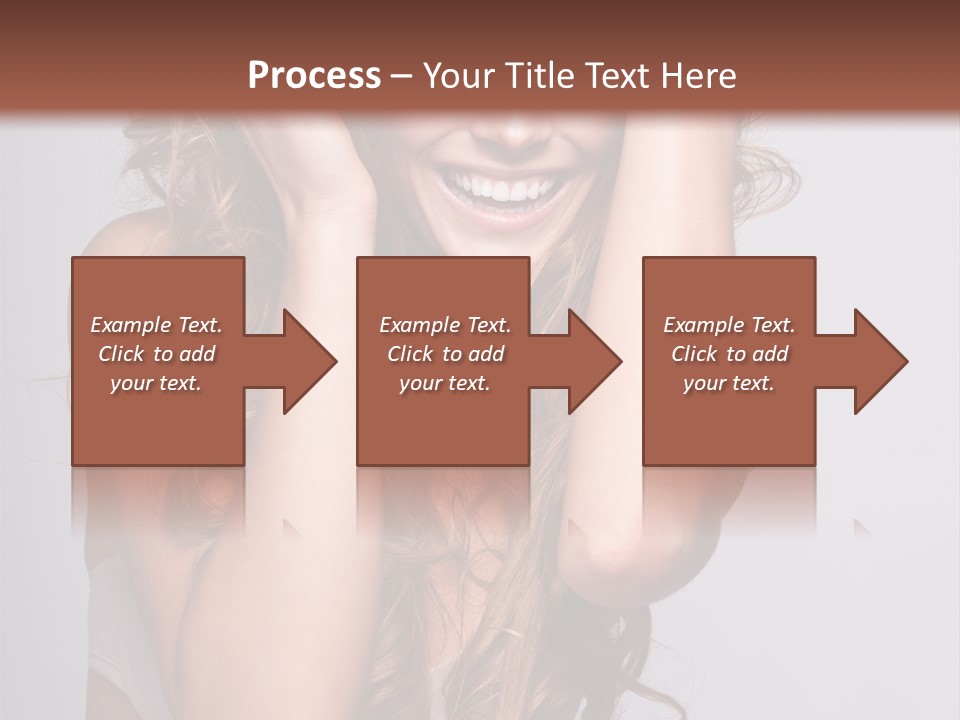 Process – Your Title Text Here

Example Text. Click to add your text.

Example Text. Click to add your text.

Example Text. Click to add your text.